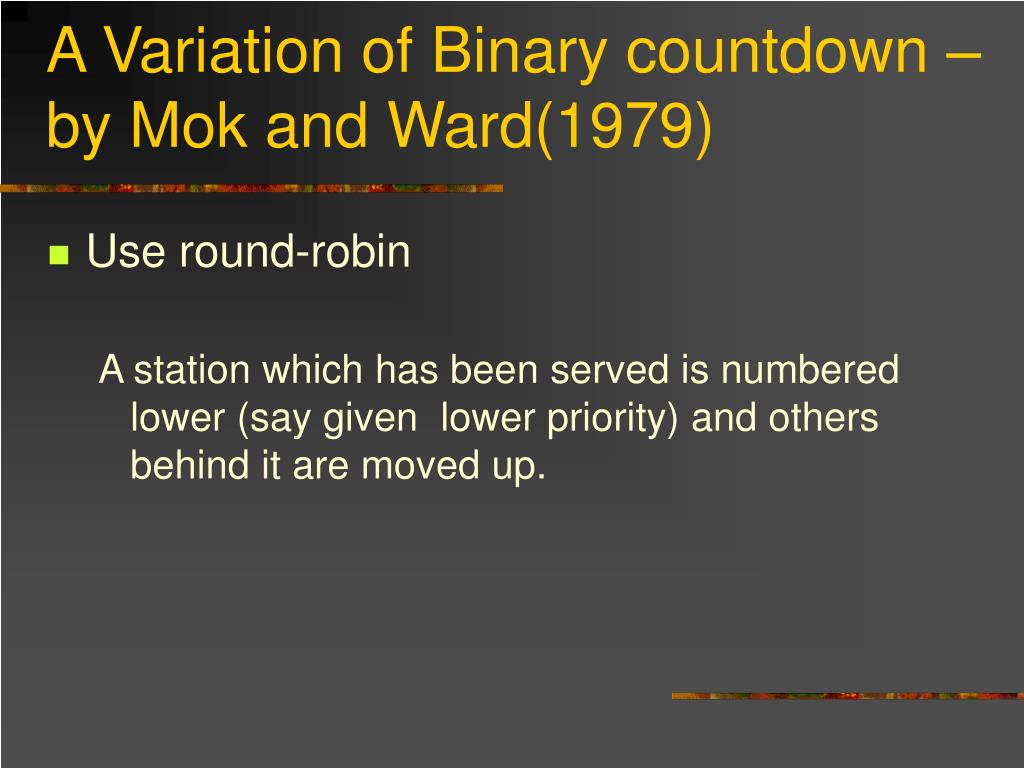 A Variation of Binary countdown – by Mok and Ward(1979)

Use round-robin

A station which has been served is numbered lower (say given lower priority) and others behind it are moved up.